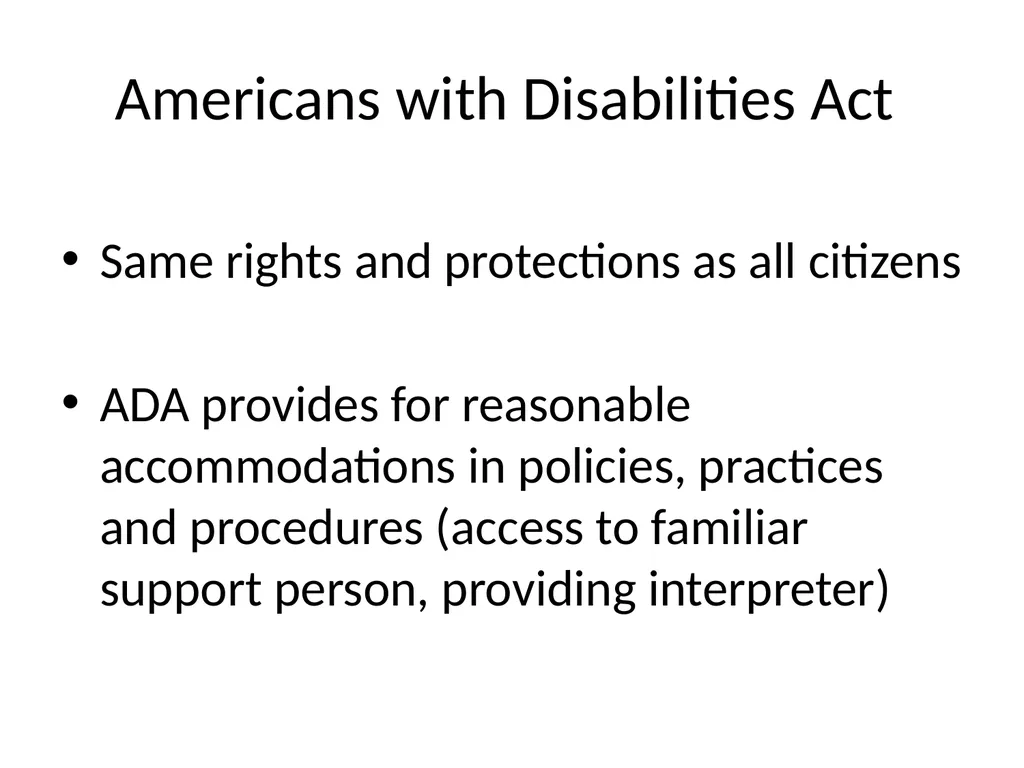 Americans with Disabilities Act

• Same rights and protections as all citizens

• ADA provides for reasonable accommodations in policies, practices and procedures (access to familiar support person, providing interpreter)